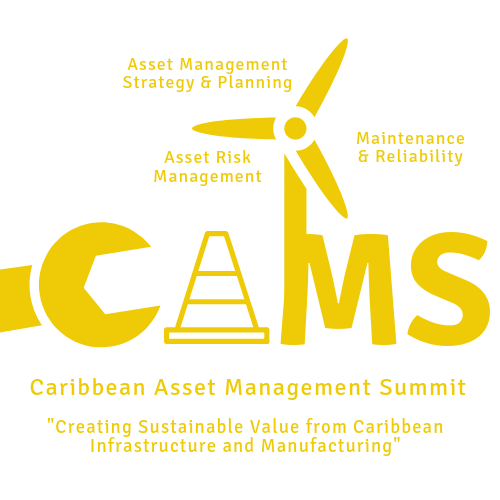 Asset Management Strategy & Planning

Asset Risk Management

Maintenance & Reliability

CAMS

Caribbean Asset Management Summit

"Creating Sustainable Value from Caribbean Infrastructure and Manufacturing"